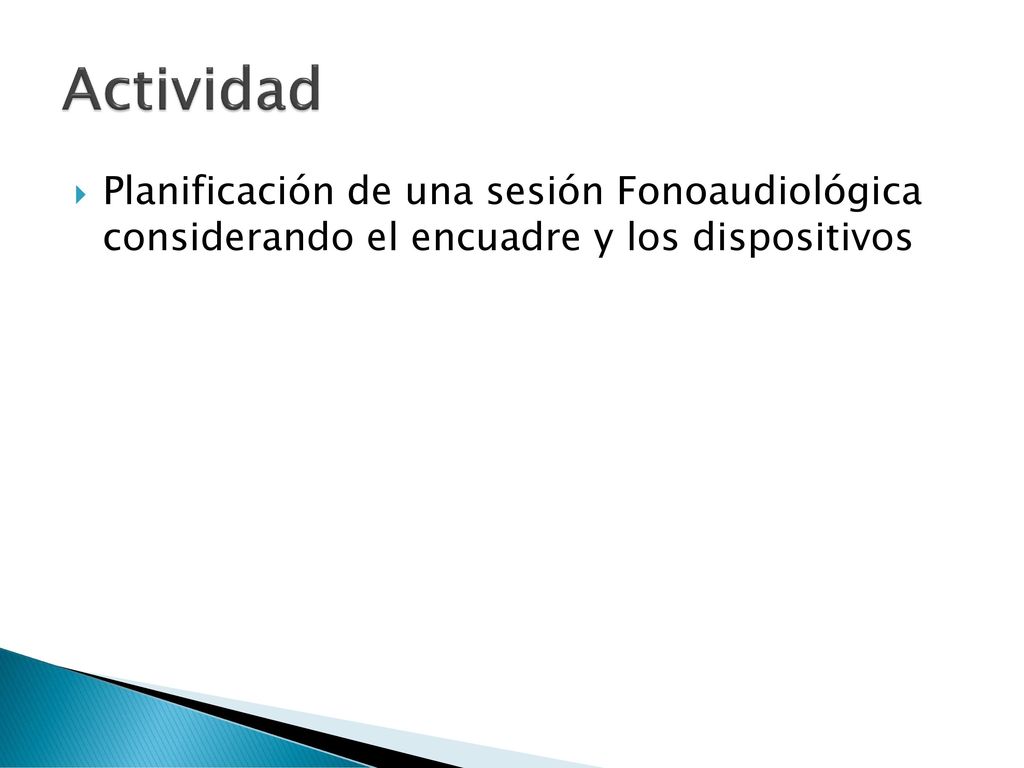 Actividad

Planificación de una sesión Fonoaudiológica considerando el encuadre y los dispositivos